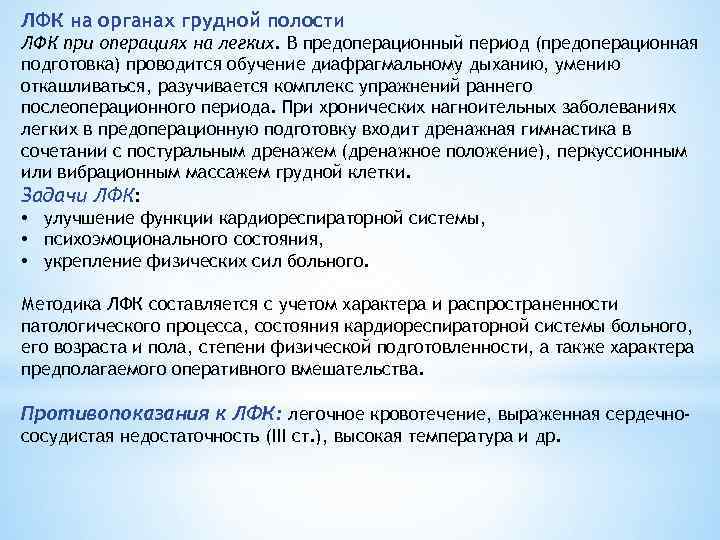 ЛФК на органах грудной полости
ЛФК при операциях на легких. В предоперационный период (предоперационная подготовка) проводится обучение диафрагмальному дыханию, умению откашливаться, разучивается комплекс упражнений раннего послеоперационного периода. При хронических нагноительных заболеваниях легких в предоперационную подготовку входит дренажная гимнастика в сочетании с постуральным дренажем (дренажное положение), перкуссионным или вибрационным массажем грудной клетки.
Задачи ЛФК:
• улучшение функции кардиореспираторной системы,
• психоэмоционального состояния,
• укрепление физических сил больного.

Методика ЛФК составляется с учетом характера и распространенности патологического процесса, состояния кардиореспираторной системы больного, его возраста и пола, степени физической подготовленности, а также характера предполагаемого оперативного вмешательства.

Противопоказания к ЛФК: легочное кровотечение, выраженная сердечно-сосудистая недостаточность (III ст.), высокая температура и др.